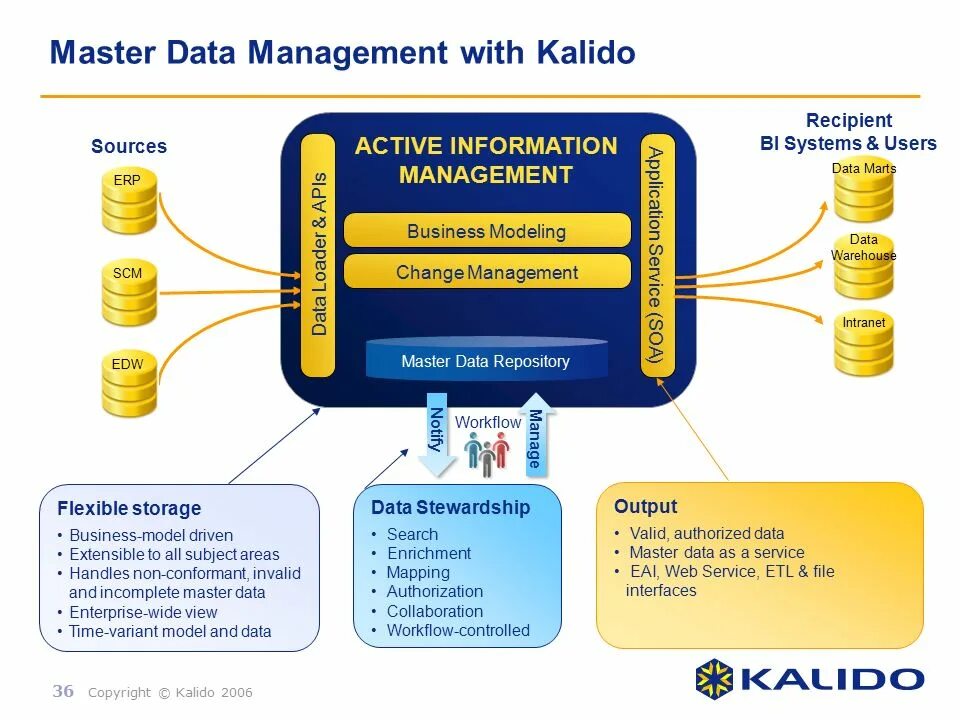 Master Data Management with Kalido

Sources

ERP

SCM

EDW

Data Loader & APIs

ACTIVE INFORMATION MANAGEMENT

Business Modeling

Change Management

Master Data Repository

Application Service (SOA)

Recipient
BI Systems & Users

Data Marts

Data Warehouse

Intranet

Notify

Workflow

Manage

Flexible storage
• Business-model driven
• Extensible to all subject areas
• Handles non-conformant, invalid and incomplete master data
• Enterprise-wide view
• Time-variant model and data

Data Stewardship
• Search
• Enrichment
• Mapping
• Authorization
• Collaboration
• Workflow-controlled

Output
• Valid, authorized data
• Master data as a service
• EAI, Web Service, ETL & file interfaces

36 Copyright © Kalido 2006

KALIDO